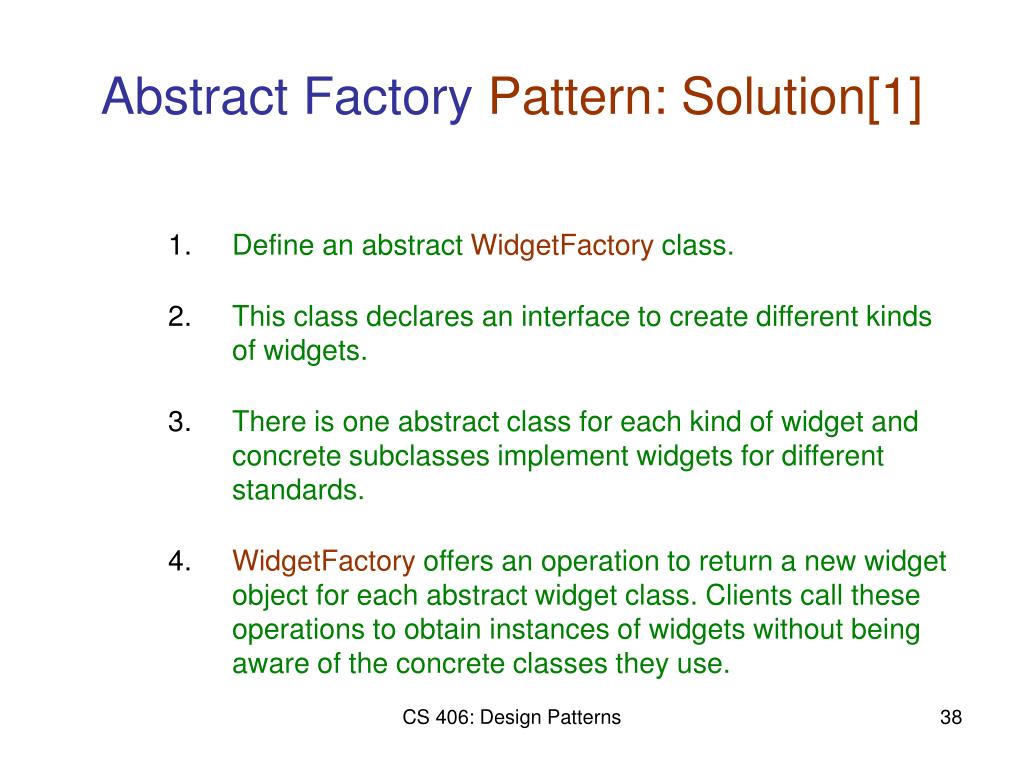 Abstract Factory Pattern: Solution[1]

1. Define an abstract WidgetFactory class.

2. This class declares an interface to create different kinds of widgets.

3. There is one abstract class for each kind of widget and concrete subclasses implement widgets for different standards.

4. WidgetFactory offers an operation to return a new widget object for each abstract widget class. Clients call these operations to obtain instances of widgets without being aware of the concrete classes they use.

CS 406: Design Patterns

38